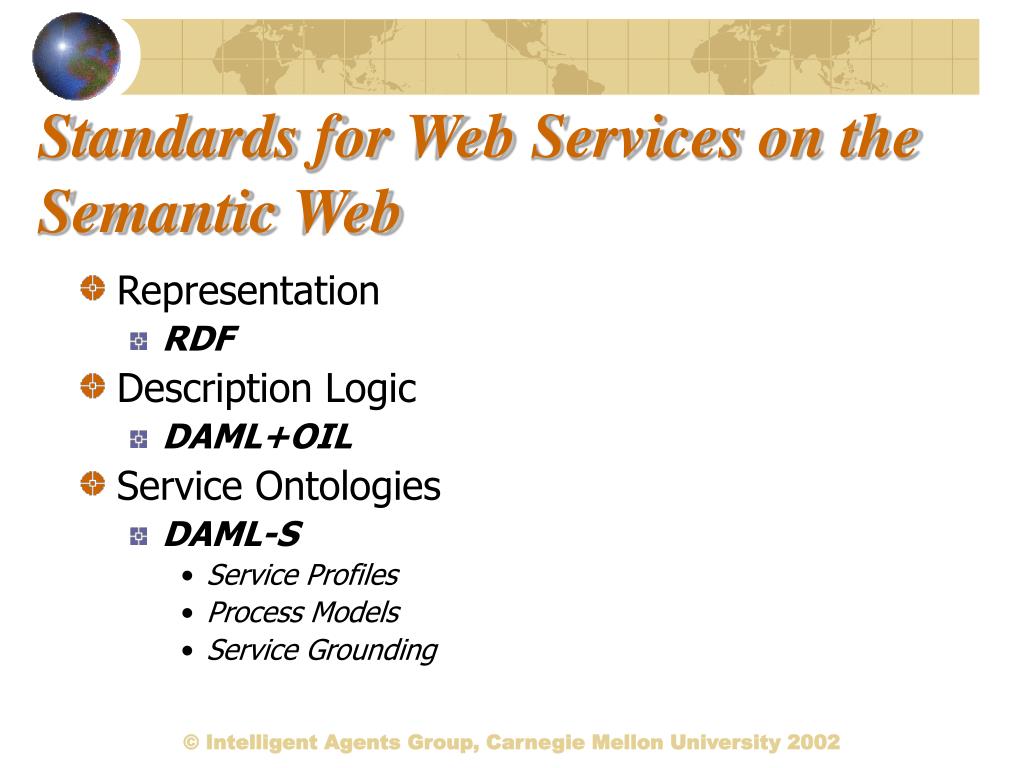 Standards for Web Services on the Semantic Web

Representation
RDF
Description Logic
DAML+OIL
Service Ontologies
DAML-S
• Service Profiles
• Process Models
• Service Grounding

© Intelligent Agents Group, Carnegie Mellon University 2002